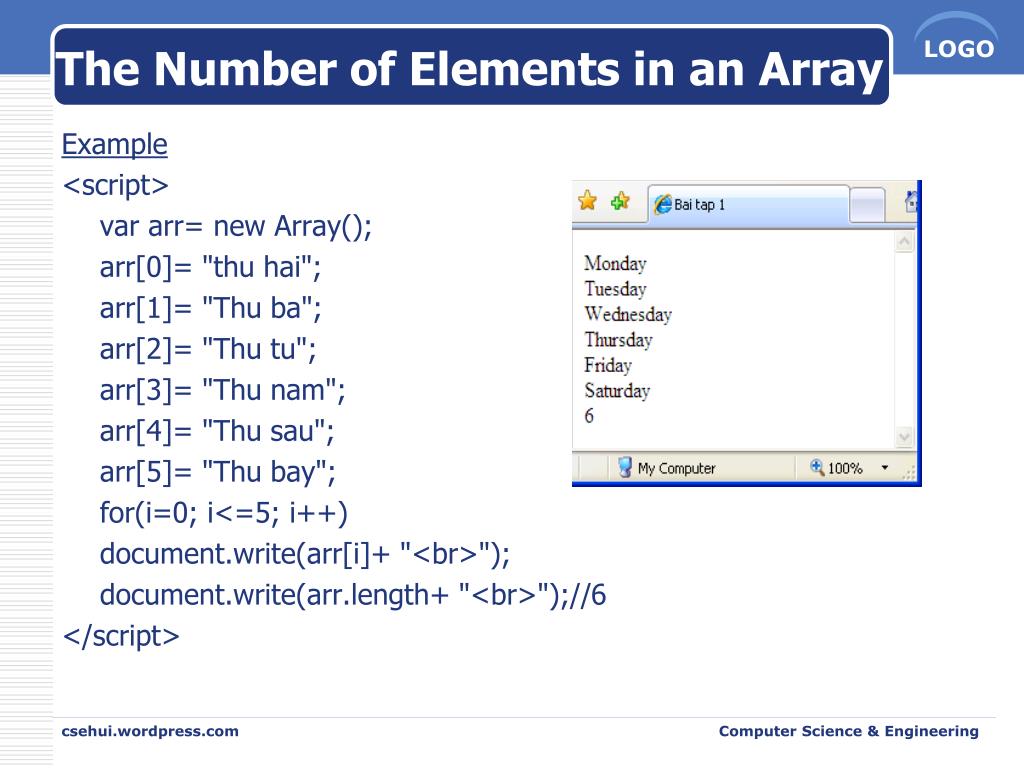 The Number of Elements in an Array

LOGO

Example
<script>
var arr= new Array();
arr[0]= "thu hai";
arr[1]= "Thu ba";
arr[2]= "Thu tu";
arr[3]= "Thu nam";
arr[4]= "Thu sau";
arr[5]= "Thu bay";
for(i=0; i<=5; i++)
document.write(arr[i]+ "<br>");
document.write(arr.length+ "<br>");//6
</script>

Bai tap 1

Monday
Tuesday
Wednesday
Thursday
Friday
Saturday
6

My Computer
100%

csehui.wordpress.com
Computer Science & Engineering